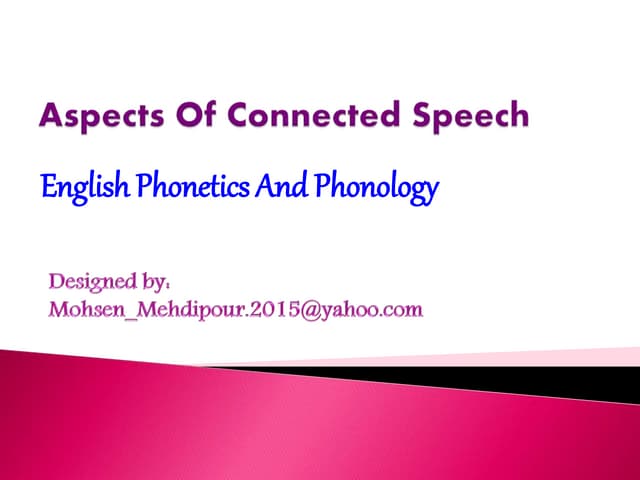 Aspects Of Connected Speech

English Phonetics And Phonology

Designed by:
Mohsen_Mehdipour.2015@yahoo.com